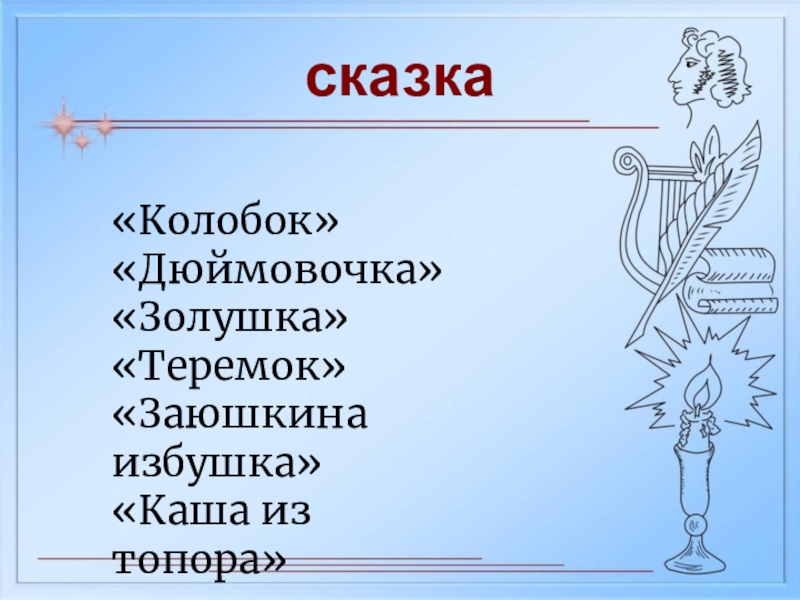 сказка

«Колобок»
«Дюймовочка»
«Золушка»
«Теремок»
«Заюшкина избушка»
«Каша из топора»